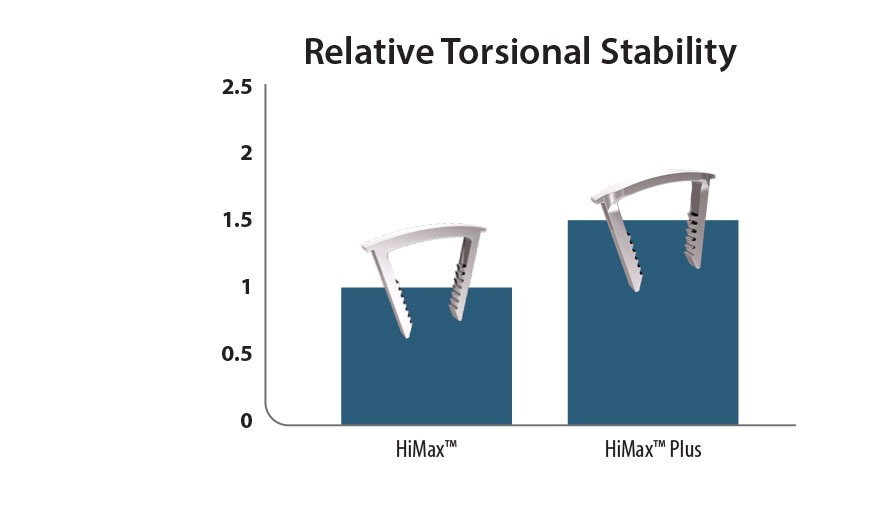 Relative Torsional Stability

2.5
2
1.5
1
0.5
0

HiMax™
HiMax™ Plus